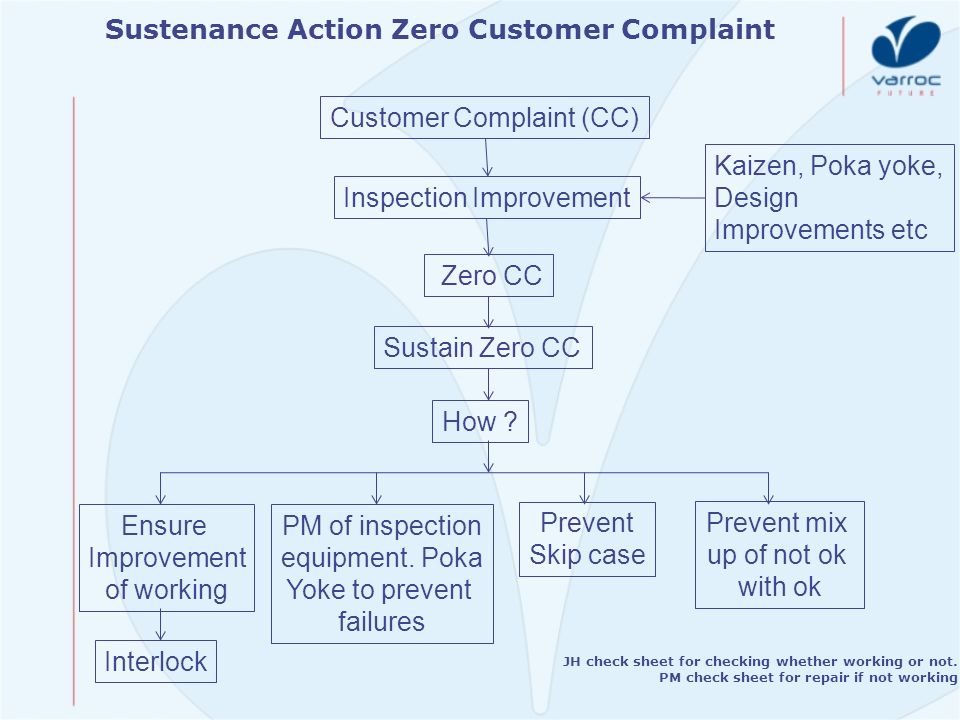 Sustenance Action Zero Customer Complaint

varroc
FUTURE

Customer Complaint (CC)

Inspection Improvement

Kaizen, Poka yoke, Design Improvements etc

Zero CC

Sustain Zero CC

How ?

Ensure Improvement of working

Interlock

PM of inspection equipment. Poka Yoke to prevent failures

Prevent Skip case

Prevent mix up of not ok with ok

JH check sheet for checking whether working or not.
PM check sheet for repair if not working